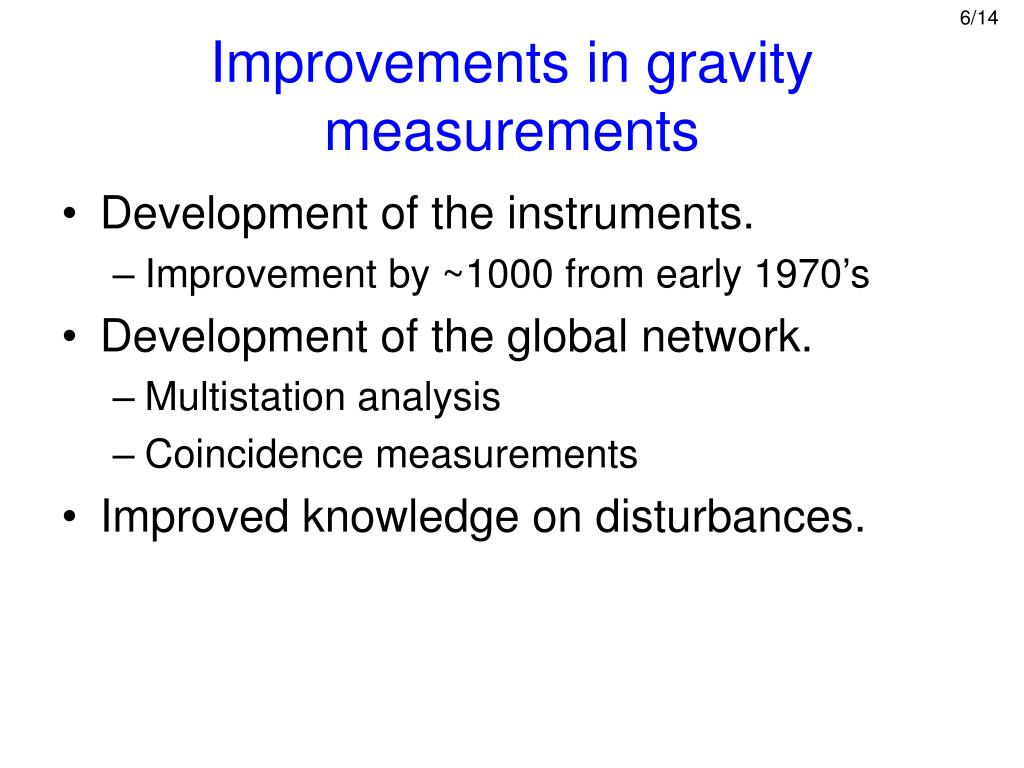 6/14

Improvements in gravity measurements

• Development of the instruments.
– Improvement by ~1000 from early 1970’s
• Development of the global network.
– Multistation analysis
– Coincidence measurements
• Improved knowledge on disturbances.